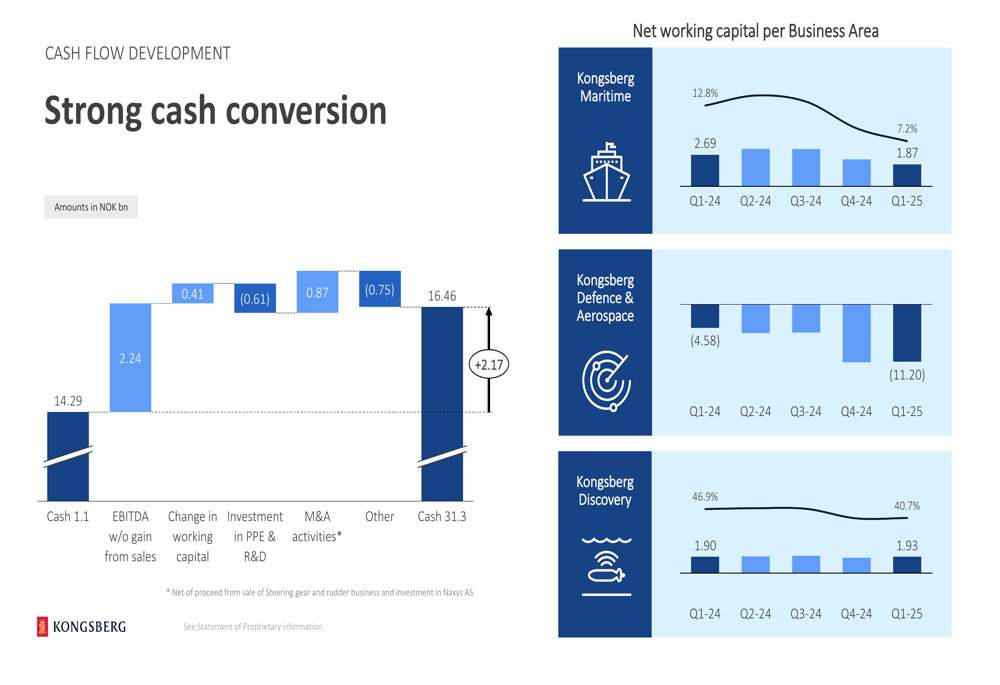 CASH FLOW DEVELOPMENT

Strong cash conversion

Amounts in NOK bn

14.29
2.24
0.41
(0.61)
0.87
(0.75)
16.46
+2.17

Cash 1.1
EBITDA w/o gain from sales
Change in working capital
Investment in PPE & R&D
M&A activities*
Other
Cash 31.3

* Net of proceed from sale of Steering gear and rudder business and investment in Naxys AS

KONGSBERG

See Statement of Proprietary information

Net working capital per Business Area

Kongsberg Maritime

12.8%
7.2%
2.69
1.87
Q1-24 Q2-24 Q3-24 Q4-24 Q1-25

Kongsberg Defence & Aerospace

(4.58)
(11.20)
Q1-24 Q2-24 Q3-24 Q4-24 Q1-25

Kongsberg Discovery

46.9%
40.7%
1.90
1.93
Q1-24 Q2-24 Q3-24 Q4-24 Q1-25